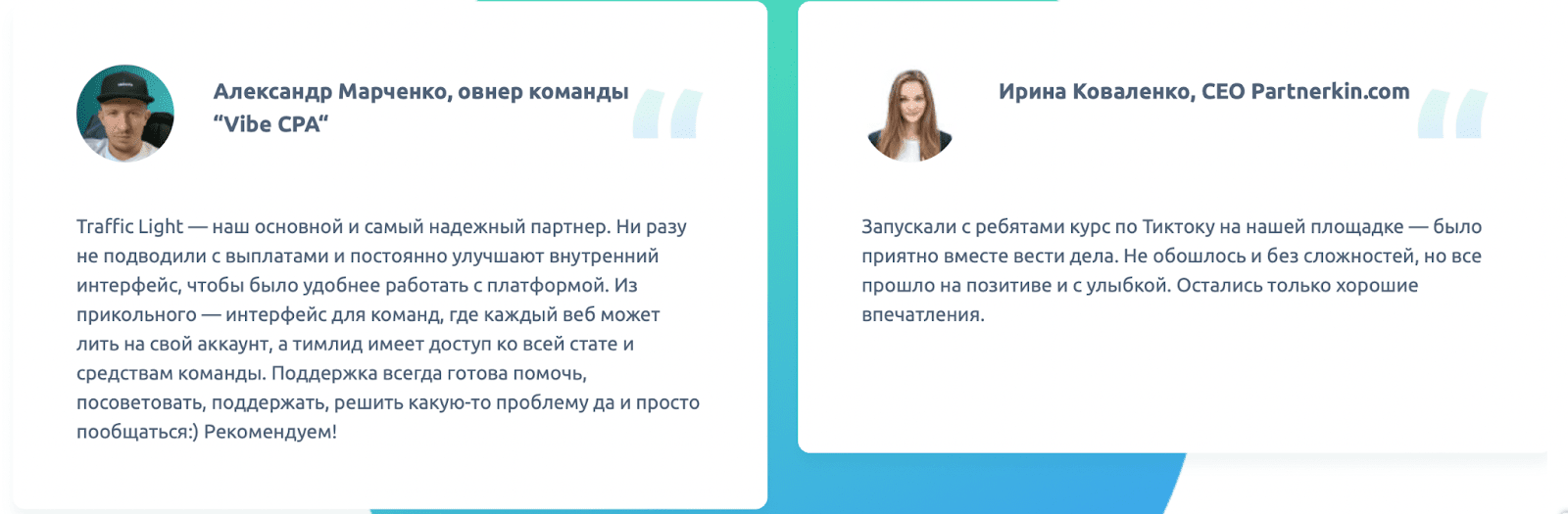 Александр Марченко, овнер команды "Vibe CPA"

Traffic Light — наш основной и самый надежный партнер. Ни разу не подводили с выплатами и постоянно улучшают внутренний интерфейс, чтобы было удобнее работать с платформой. Из прикольного — интерфейс для команд, где каждый веб может лить на свой аккаунт, а тимлид имеет доступ ко всей стате и средствам команды. Поддержка всегда готова помочь, посоветовать, поддержать, решить какую-то проблему да и просто пообщаться:) Рекомендуем!

Ирина Коваленко, CEO Partnerkin.com

Запускали с ребятами курс по Тиктоку на нашей площадке — было приятно вместе вести дела. Не обошлось и без сложностей, но все прошло на позитиве и с улыбкой. Остались только хорошие впечатления.